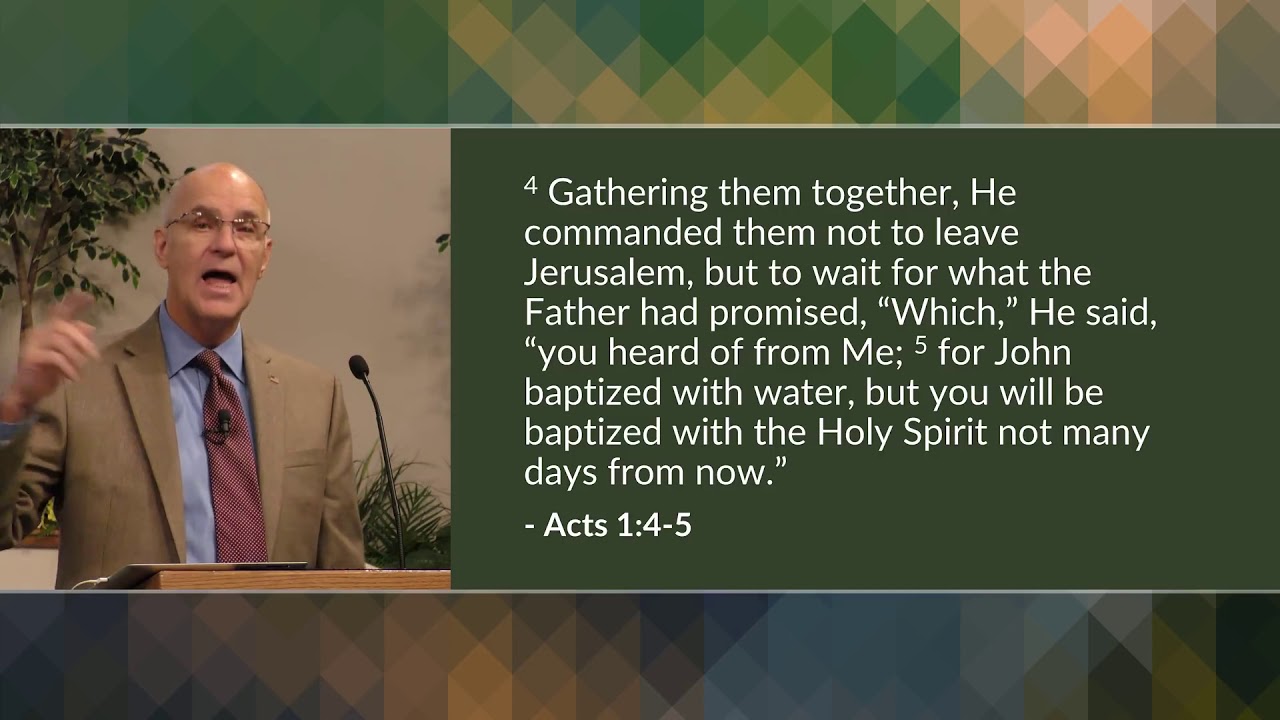 $^4$ Gathering them together, He commanded them not to leave Jerusalem, but to wait for what the Father had promised, “Which,” He said, “you heard of from Me; $^5$ for John baptized with water, but you will be baptized with the Holy Spirit not many days from now.”

- Acts 1:4-5